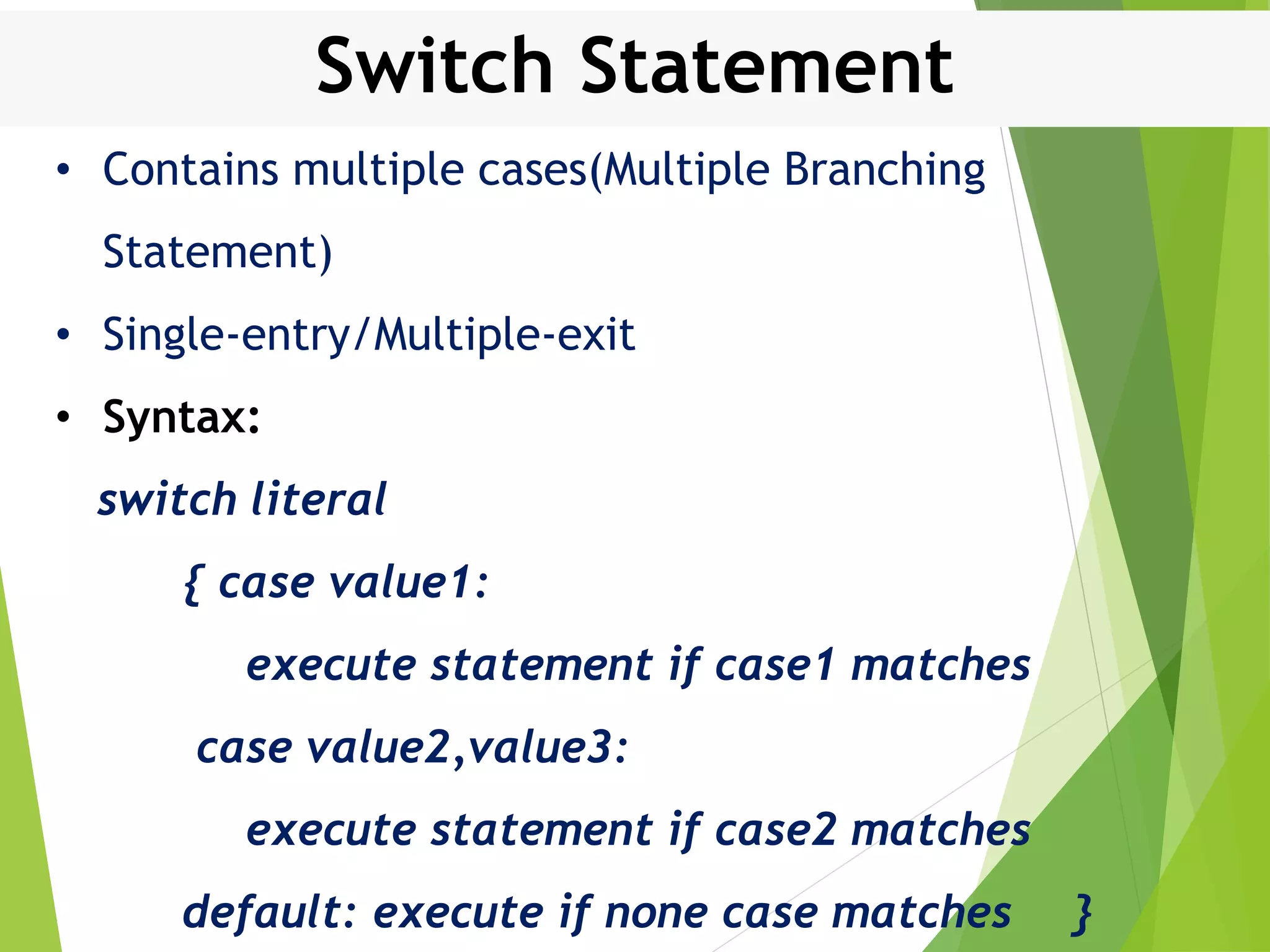 Switch Statement

• Contains multiple cases(Multiple Branching Statement)

• Single-entry/Multiple-exit

• Syntax:

switch literal

{ case value1:

execute statement if case1 matches

case value2,value3:

execute statement if case2 matches

default: execute if none case matches }